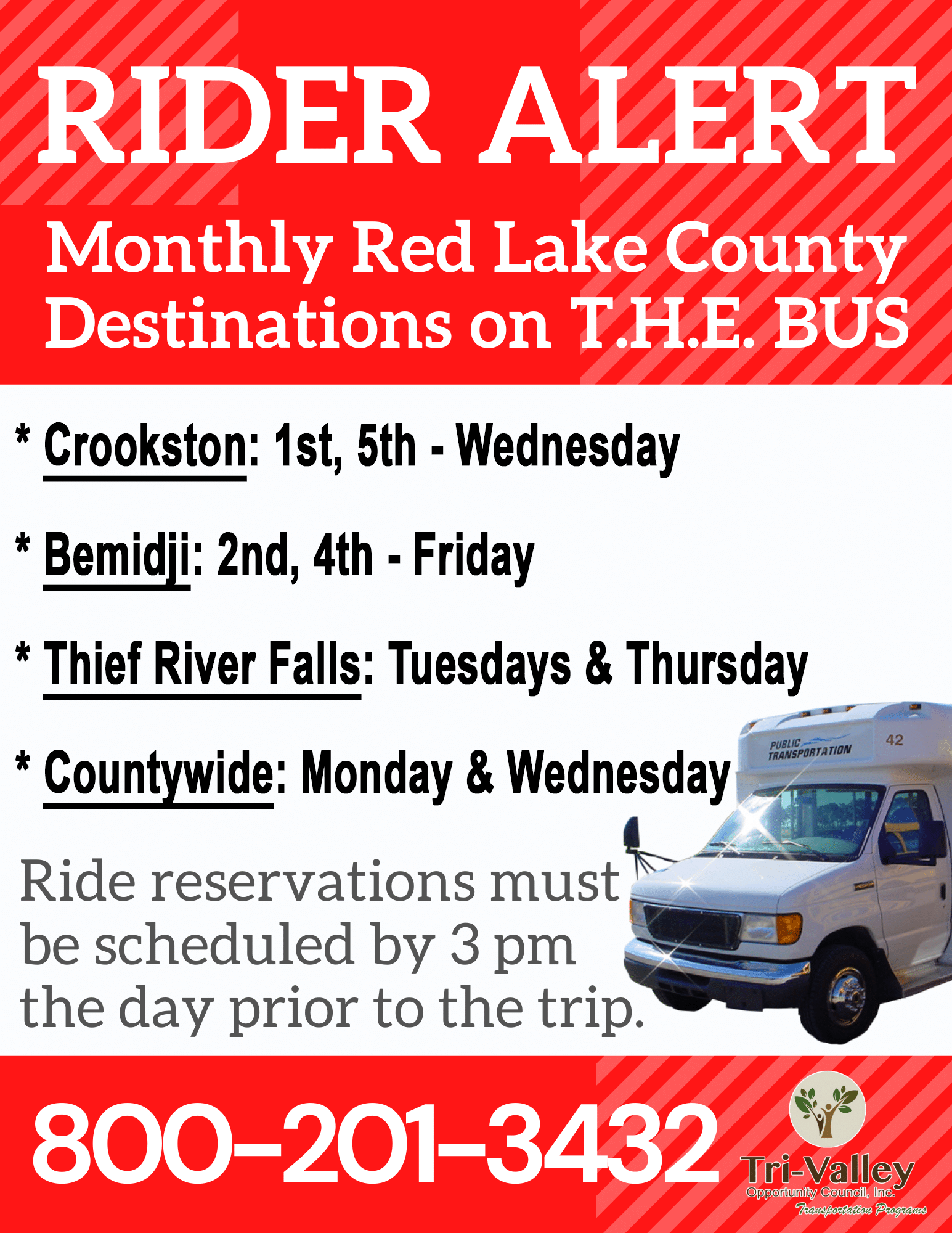 RIDER ALERT

Monthly Red Lake County Destinations on T.H.E. BUS

* Crookston: 1st, 5th - Wednesday

* Bemidji: 2nd, 4th - Friday

* Thief River Falls: Tuesdays & Thursday

* Countywide: Monday & Wednesday

PUBLIC TRANSPORTATION 42

Ride reservations must be scheduled by 3 pm the day prior to the trip.

800-201-3432

Tri-Valley Opportunity Council, Inc. Transportation Programs